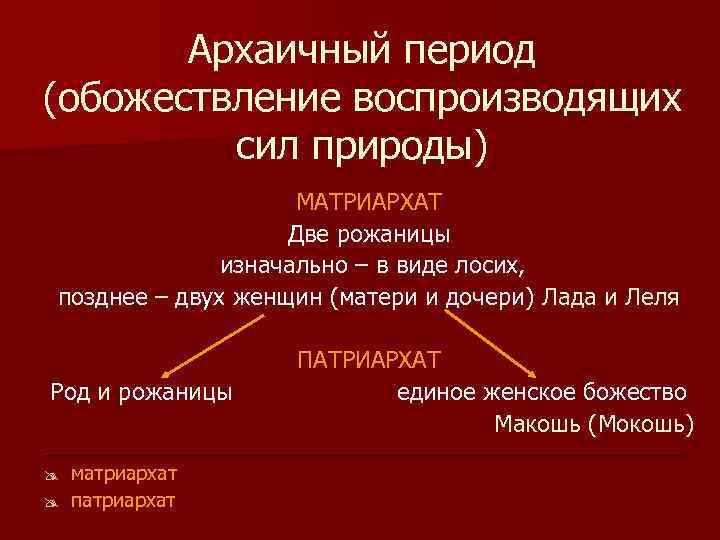 Архаичный период (обожествление воспроизводящих сил природы)

МАТРИАРХАТ

Две рожаницы

изначально – в виде лосих,

позднее – двух женщин (матери и дочери) Лада и Леля

ПАТРИАРХАТ

Род и рожаницы

единое женское божество Макошь (Мокошь)

матриархат

патриархат